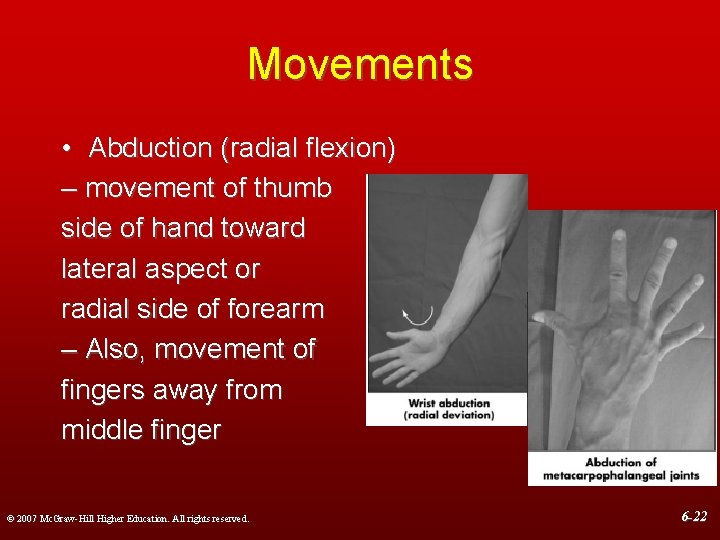 Movements

• Abduction (radial flexion)
– movement of thumb side of hand toward lateral aspect or radial side of forearm
– Also, movement of fingers away from middle finger

Wrist abduction (radial deviation)

Abduction of metacarpophalangeal joints

© 2007 McGraw-Hill Higher Education. All rights reserved.

6-22